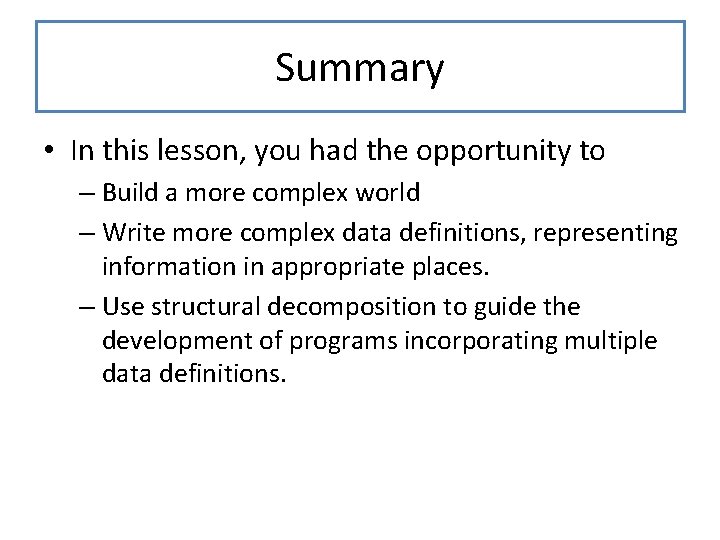 Summary

• In this lesson, you had the opportunity to
– Build a more complex world
– Write more complex data definitions, representing information in appropriate places.
– Use structural decomposition to guide the development of programs incorporating multiple data definitions.